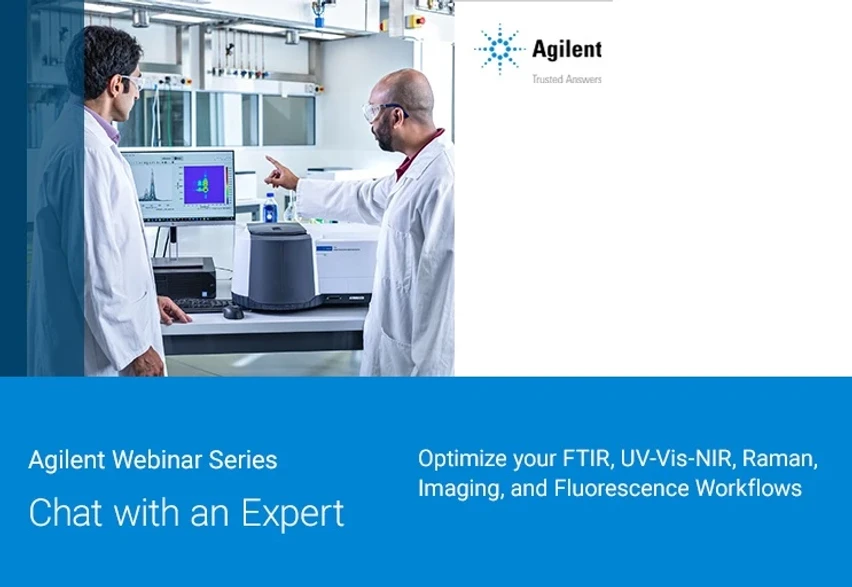 Agilent
Trusted Answers

Agilent Webinar Series

Chat with an Expert

Optimize your FTIR, UV-Vis-NIR, Raman, Imaging, and Fluorescence Workflows